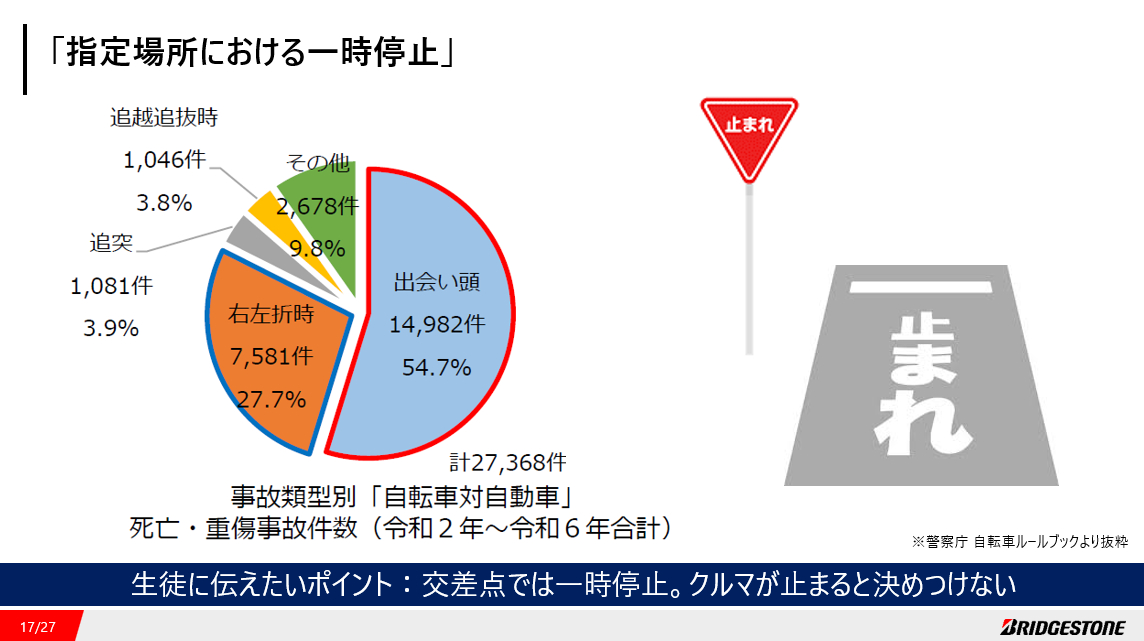 「指定場所における一時停止」

追越追抜時
1,046件
3.8%

その他
2,678件
9.8%

追突
1,081件
3.9%

右左折時
7,581件
27.7%

出会い頭
14,982件
54.7%

計27,368件

事故類型別「自転車対自動車」
死亡・重傷事故件数（令和２年～令和６年合計）

止まれ

止まれ

※警察庁 自転車ルールブックより抜粋

生徒に伝えたいポイント：交差点では一時停止。クルマが止まると決めつけない

17/27

BRIDGESTONE